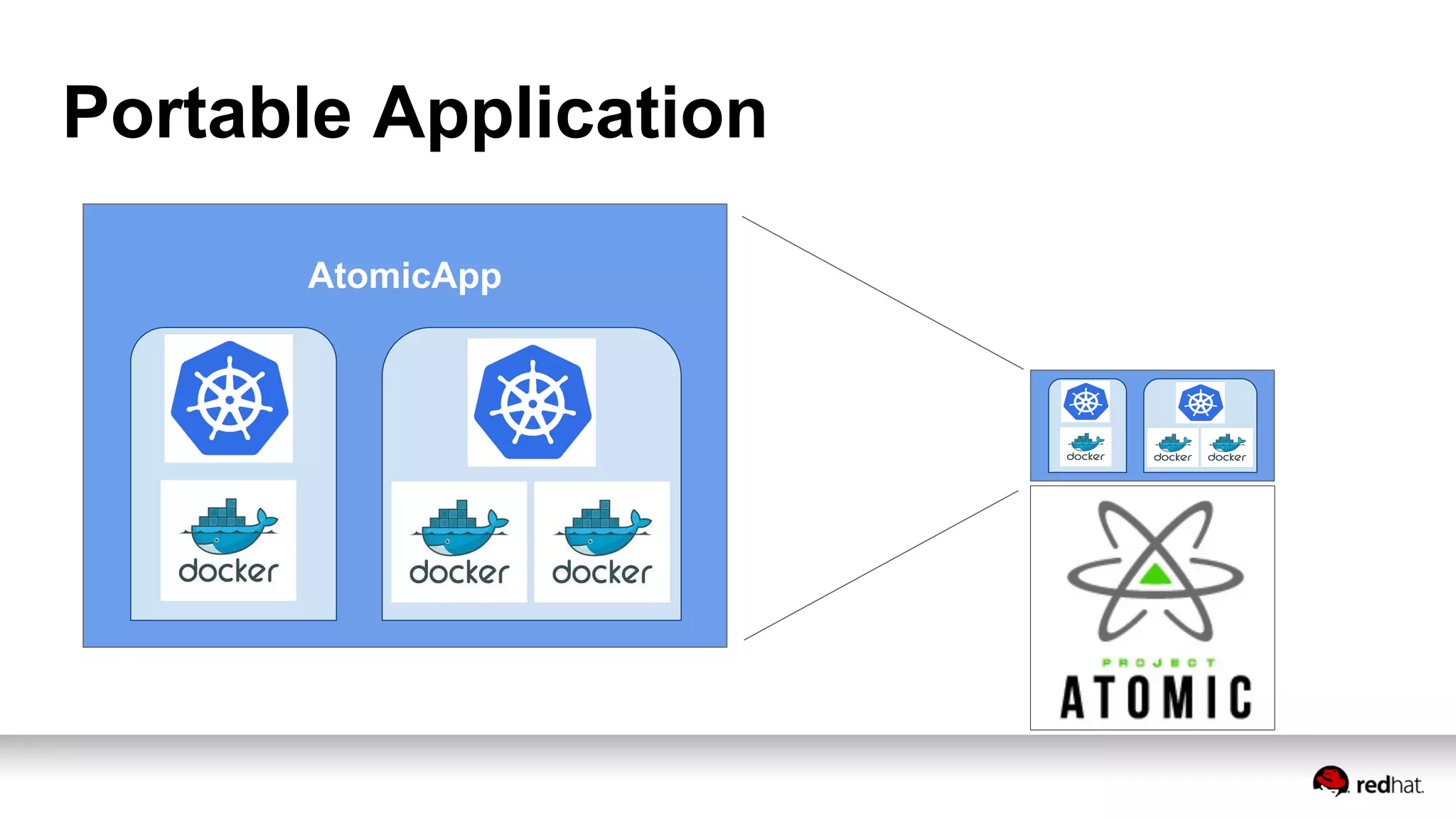 Portable Application

AtomicApp

docker

docker

docker

docker

docker

docker

PROJECT
ATOMIC

redhat.